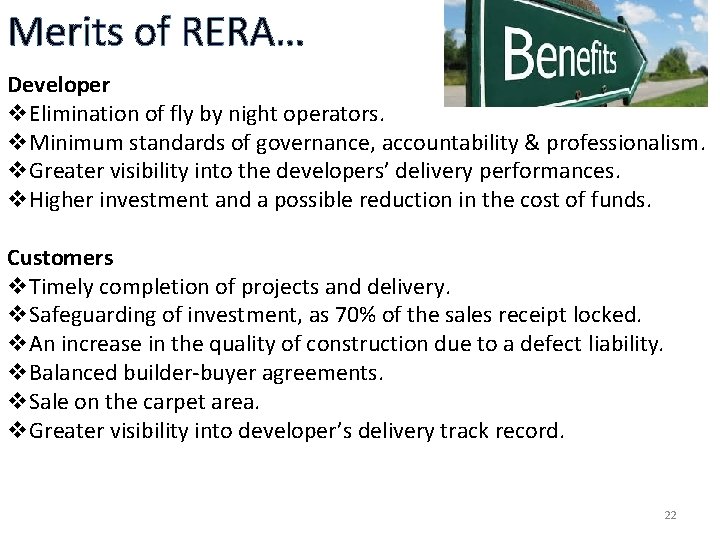 Merits of RERA…

Benefits

Developer
❖Elimination of fly by night operators.
❖Minimum standards of governance, accountability & professionalism.
❖Greater visibility into the developers' delivery performances.
❖Higher investment and a possible reduction in the cost of funds.

Customers
❖Timely completion of projects and delivery.
❖Safeguarding of investment, as 70% of the sales receipt locked.
❖An increase in the quality of construction due to a defect liability.
❖Balanced builder-buyer agreements.
❖Sale on the carpet area.
❖Greater visibility into developer's delivery track record.

22